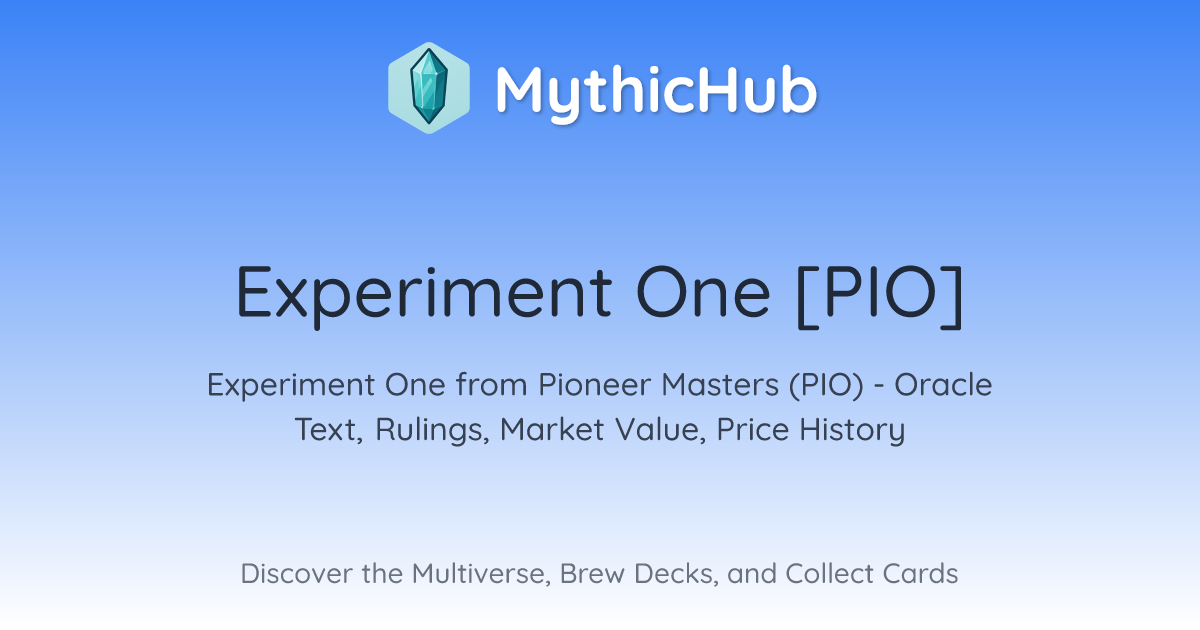 MythicHub

Experiment One [PIO]

Experiment One from Pioneer Masters (PIO) - Oracle Text, Rulings, Market Value, Price History

Discover the Multiverse, Brew Decks, and Collect Cards